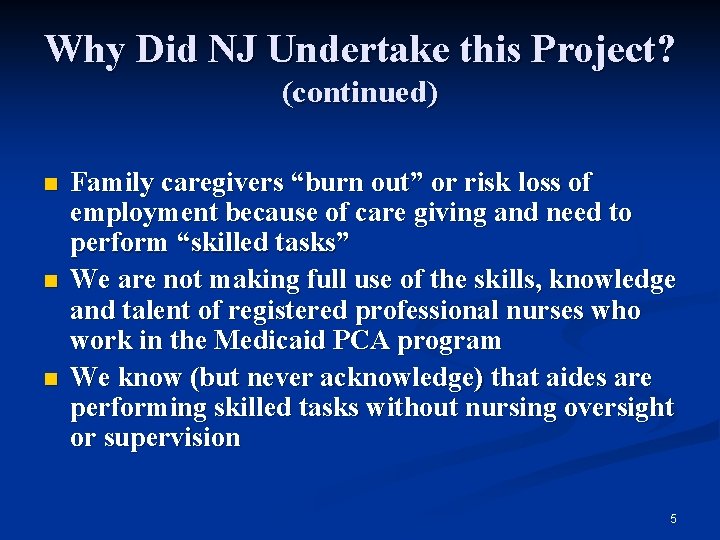 Why Did NJ Undertake this Project?
(continued)

- Family caregivers “burn out” or risk loss of employment because of care giving and need to perform “skilled tasks”
- We are not making full use of the skills, knowledge and talent of registered professional nurses who work in the Medicaid PCA program
- We know (but never acknowledge) that aides are performing skilled tasks without nursing oversight or supervision

5